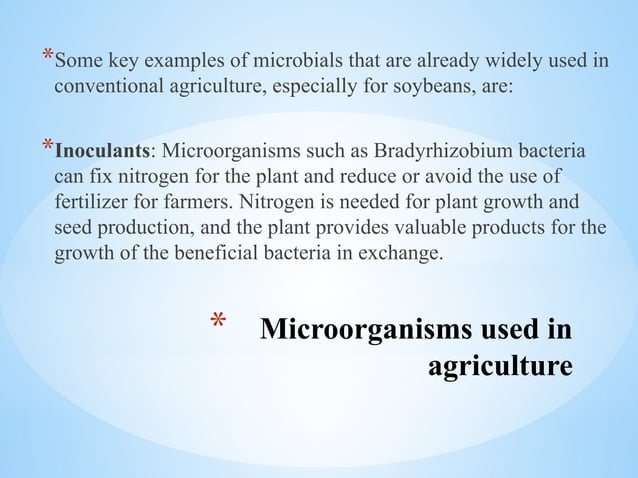 *Some key examples of microbials that are already widely used in conventional agriculture, especially for soybeans, are:

*Inoculants: Microorganisms such as Bradyrhizobium bacteria can fix nitrogen for the plant and reduce or avoid the use of fertilizer for farmers. Nitrogen is needed for plant growth and seed production, and the plant provides valuable products for the growth of the beneficial bacteria in exchange.

* Microorganisms used in agriculture